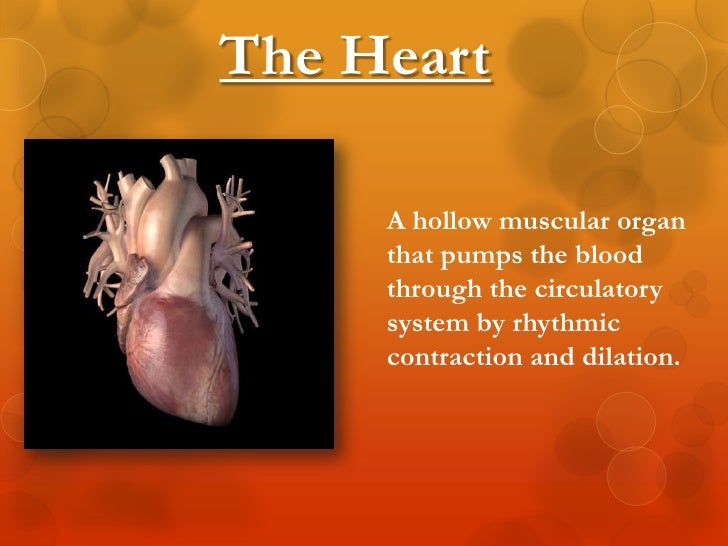 The Heart

A hollow muscular organ that pumps the blood through the circulatory system by rhythmic contraction and dilation.